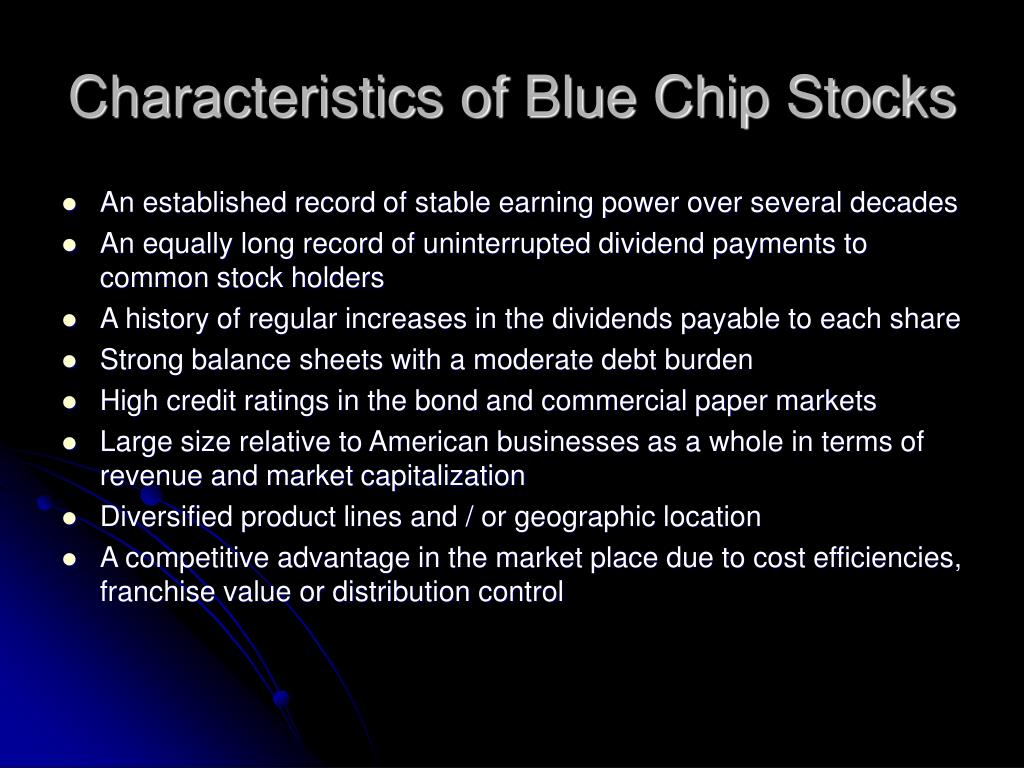 Characteristics of Blue Chip Stocks

- An established record of stable earning power over several decades
- An equally long record of uninterrupted dividend payments to common stock holders
- A history of regular increases in the dividends payable to each share
- Strong balance sheets with a moderate debt burden
- High credit ratings in the bond and commercial paper markets
- Large size relative to American businesses as a whole in terms of revenue and market capitalization
- Diversified product lines and / or geographic location
- A competitive advantage in the market place due to cost efficiencies, franchise value or distribution control